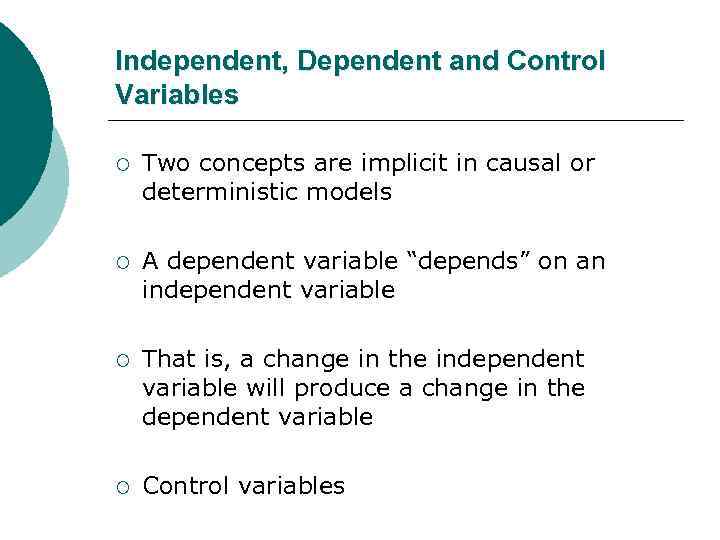 Independent, Dependent and Control Variables

○ Two concepts are implicit in causal or deterministic models

○ A dependent variable “depends” on an independent variable

○ That is, a change in the independent variable will produce a change in the dependent variable

○ Control variables